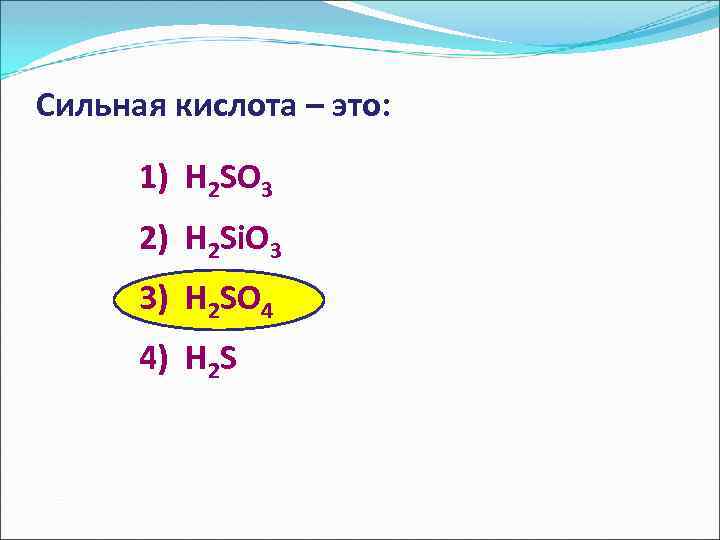 Сильная кислота – это:

1) $H_2SO_3$

2) $H_2SiO_3$

3) $H_2SO_4$

4) $H_2S$